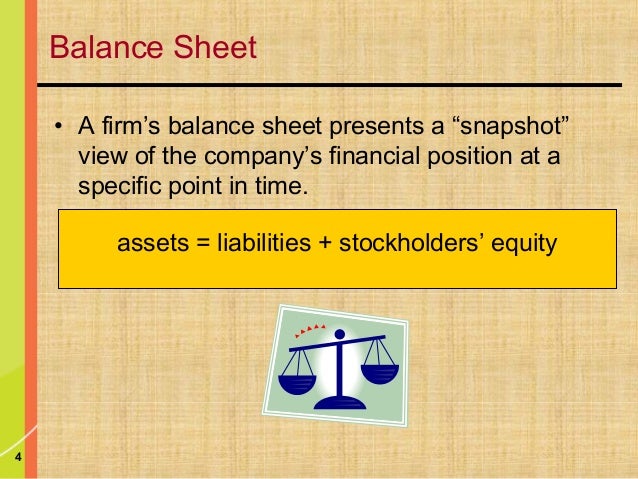 Balance Sheet

• A firm’s balance sheet presents a “snapshot” view of the company’s financial position at a specific point in time.

assets = liabilities + stockholders’ equity

4